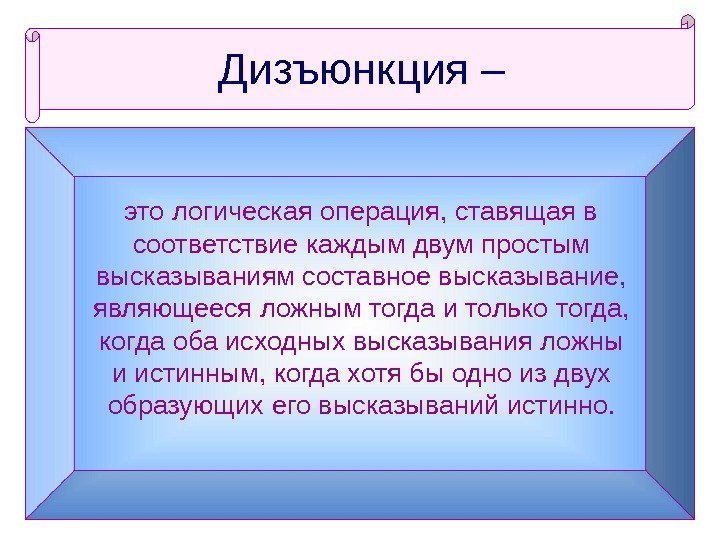 Дизъюнкция –

это логическая операция, ставящая в соответствие каждым двум простым высказываниям составное высказывание, являющееся ложным тогда и только тогда, когда оба исходных высказывания ложны и истинным, когда хотя бы одно из двух образующих его высказываний истинно.